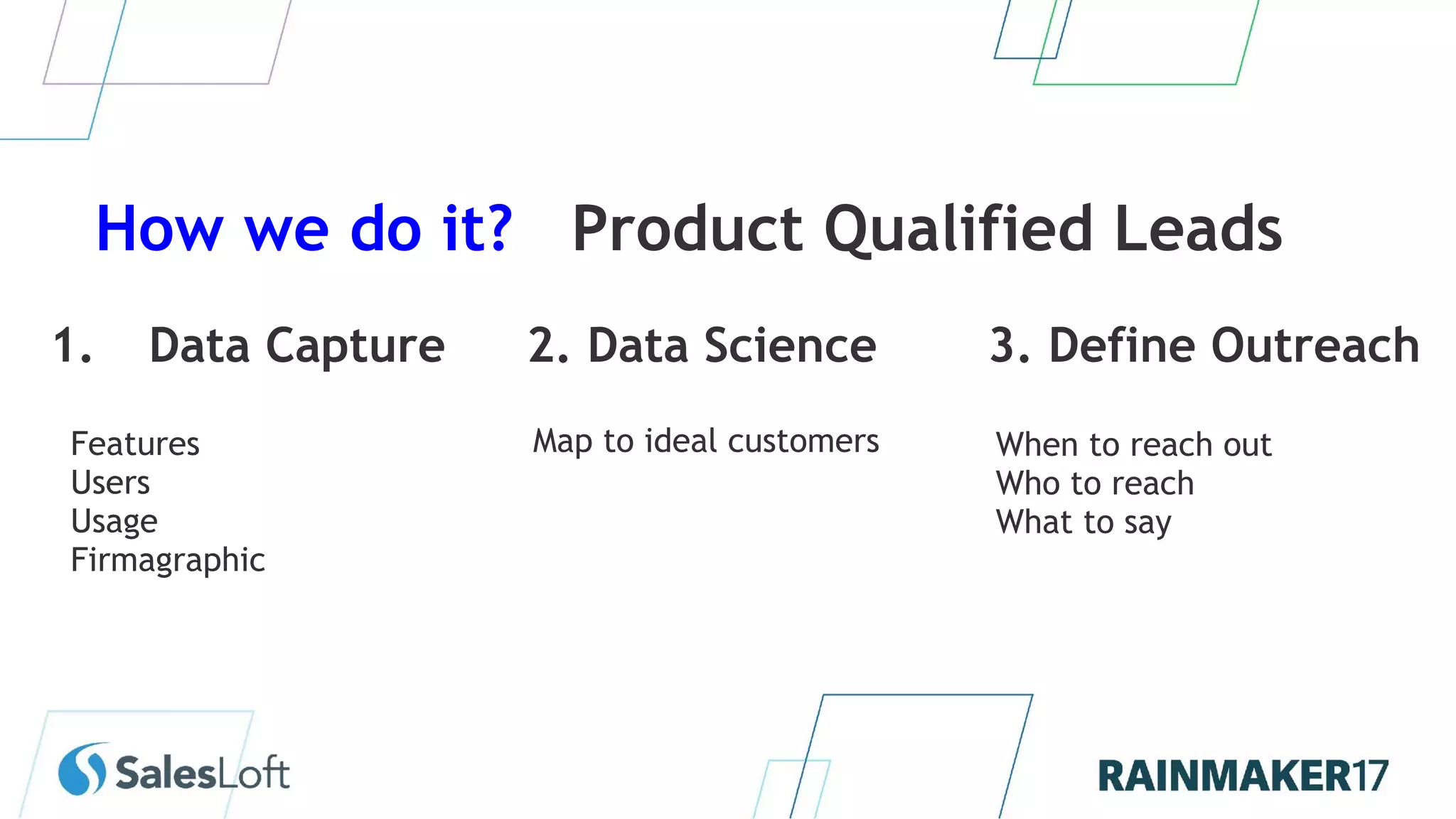 How we do it? Product Qualified Leads

1. Data Capture

Features
Users
Usage
Firmagraphic

2. Data Science

Map to ideal customers

3. Define Outreach

When to reach out
Who to reach
What to say

SalesLoft

RAINMAKER17